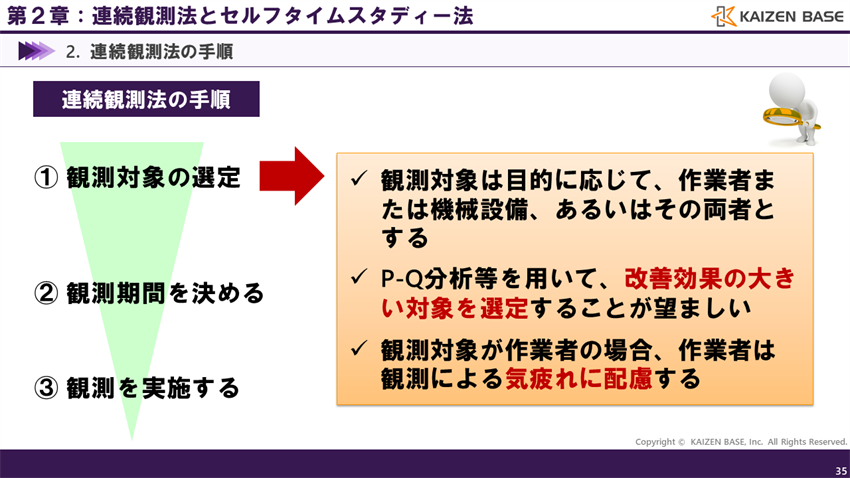 第２章：連続観測法とセルフタイムスタディー法

KAIZEN BASE

2. 連続観測法の手順

連続観測法の手順

① 観測対象の選定

② 観測期間を決める

③ 観測を実施する

✓ 観測対象は目的に応じて、作業者または機械設備、あるいはその両者とする

✓ P-Q分析等を用いて、改善効果の大きい対象を選定することが望ましい

✓ 観測対象が作業者の場合、作業者は観測による気疲れに配慮する

Copyright © KAIZEN BASE, Inc. All Rights Reserved.

35